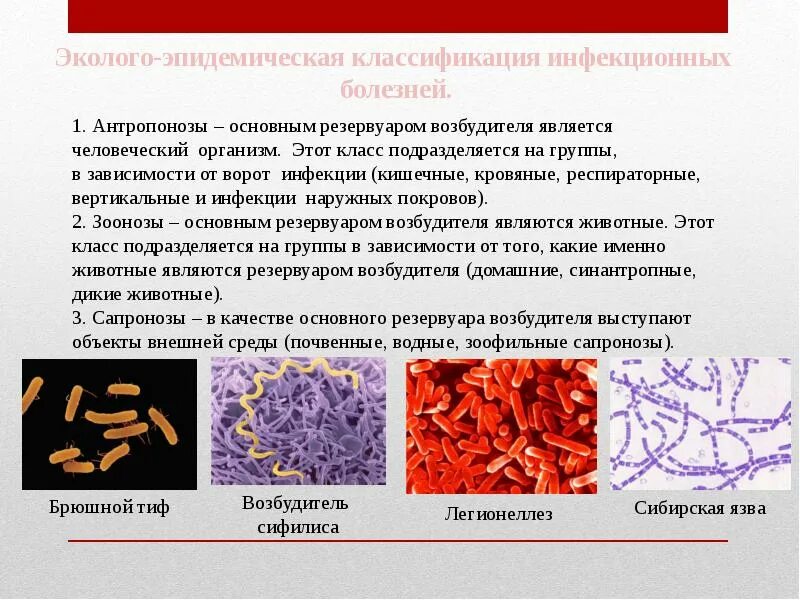 Эколого-эпидемическая классификация инфекционных болезней.

1. Антропонозы – основным резервуаром возбудителя является человеческий организм. Этот класс подразделяется на группы, в зависимости от ворот инфекции (кишечные, кровяные, респираторные, вертикальные и инфекции наружных покровов).
2. Зоонозы – основным резервуаром возбудителя являются животные. Этот класс подразделяется на группы в зависимости от того, какие именно животные являются резервуаром возбудителя (домашние, синантропные, дикие животные).
3. Сапронозы – в качестве основного резервуара возбудителя выступают объекты внешней среды (почвенные, водные, зоофильные сапронозы).

Брюшной тиф

Возбудитель сифилиса

Легионеллез

Сибирская язва